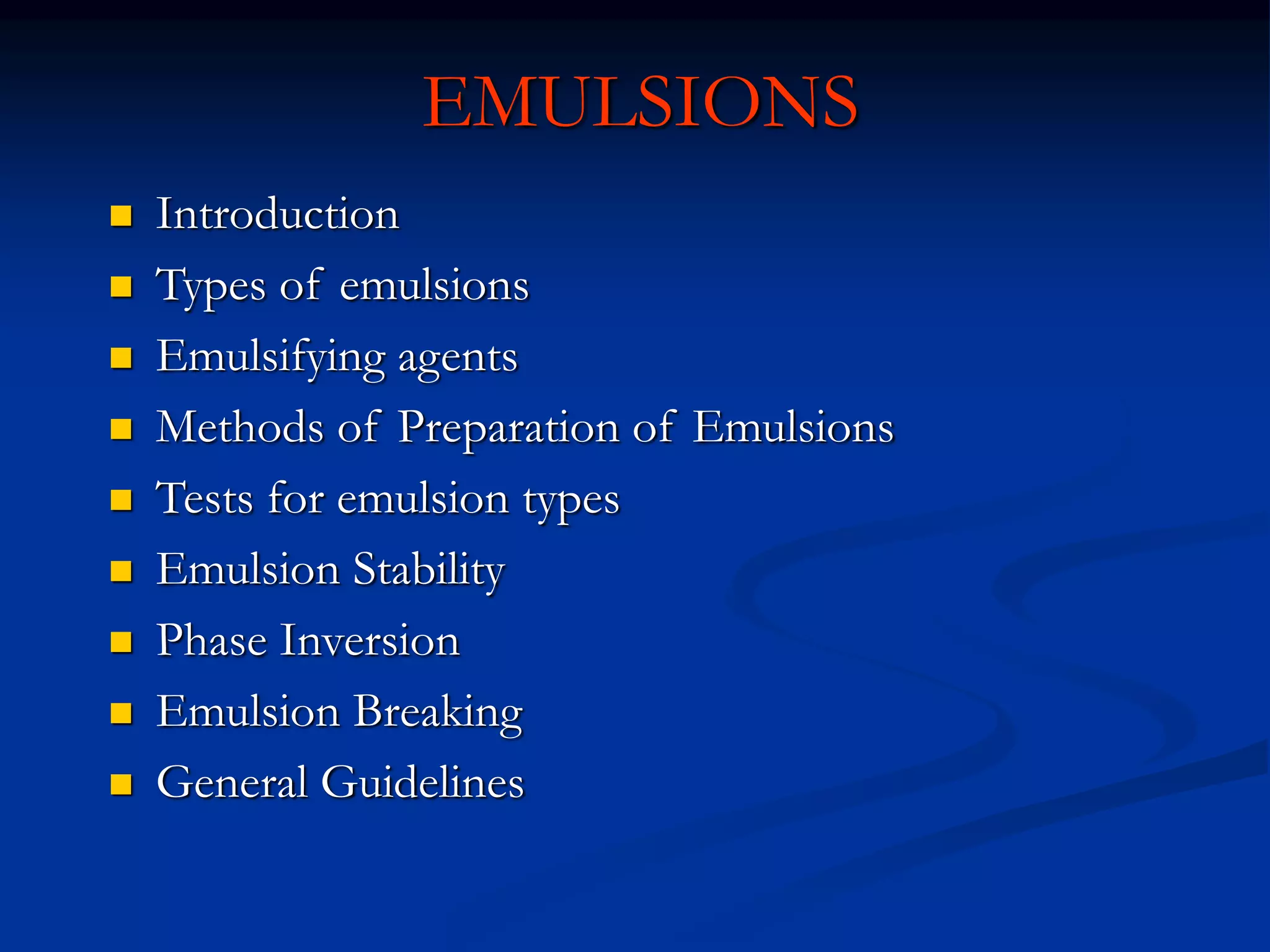 EMULSIONS

- Introduction
- Types of emulsions
- Emulsifying agents
- Methods of Preparation of Emulsions
- Tests for emulsion types
- Emulsion Stability
- Phase Inversion
- Emulsion Breaking
- General Guidelines